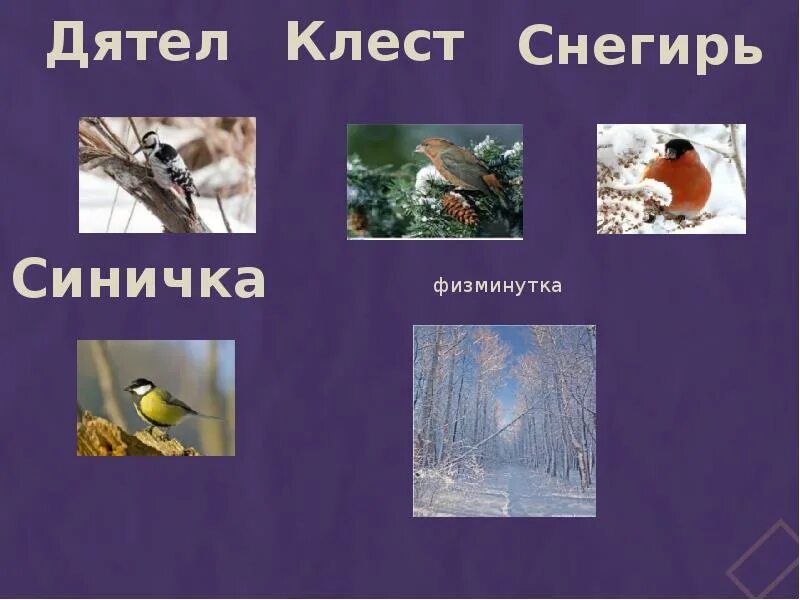 Дятел Клест Снегирь

Синичка

физминутка